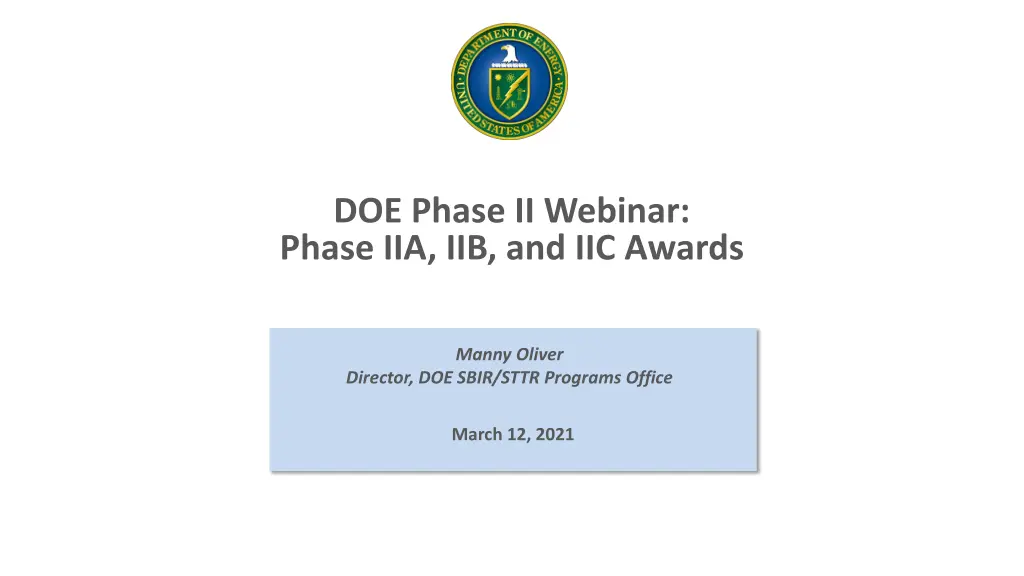 DEPARTMENT OF ENERGY
UNITED STATES OF AMERICA

DOE Phase II Webinar:
Phase IIA, IIB, and IIC Awards

Manny Oliver
Director, DOE SBIR/STTR Programs Office

March 12, 2021